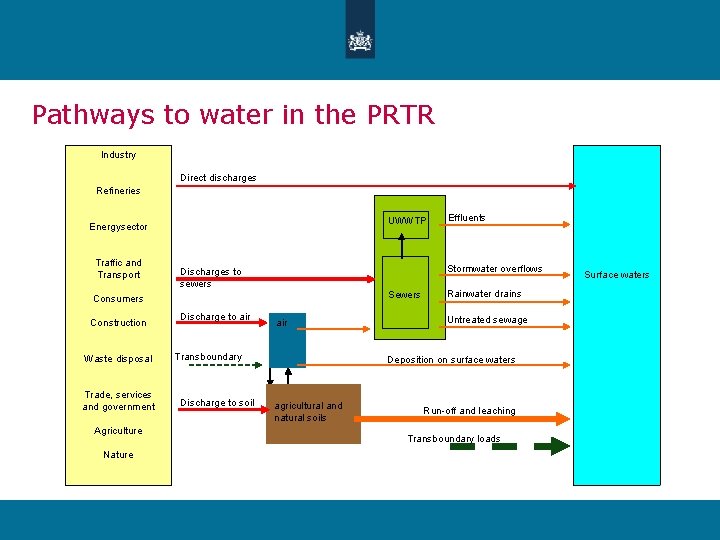 Pathways to water in the PRTR

Industry

Refineries

Energysector

Traffic and Transport

Consumers

Construction

Waste disposal

Trade, services and government

Agriculture

Nature

Direct discharges

Discharges to sewers

Discharge to air

Transboundary

Discharge to soil

UWWTP

Sewers

air

agricultural and natural soils

Effluents

Stormwater overflows

Rainwater drains

Untreated sewage

Deposition on surface waters

Run-off and leaching

Transboundary loads

Surface waters